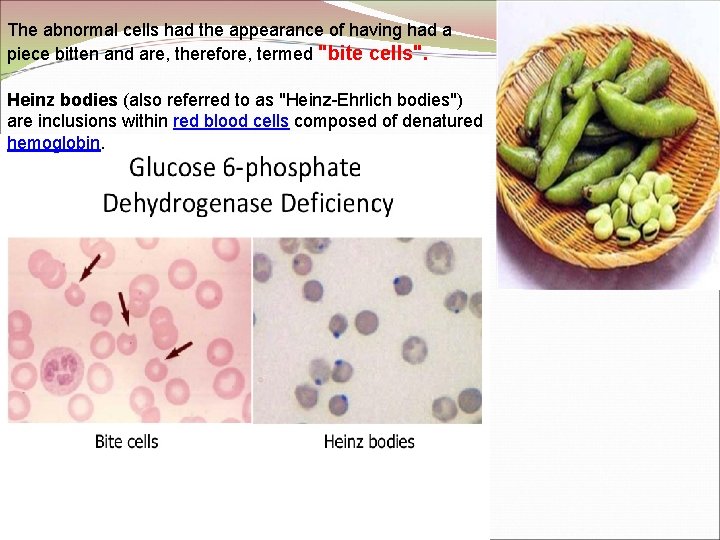 The abnormal cells had the appearance of having had a piece bitten and are, therefore, termed "bite cells".

Heinz bodies (also referred to as "Heinz-Ehrlich bodies") are inclusions within red blood cells composed of denatured hemoglobin.

Glucose 6-phosphate Dehydrogenase Deficiency

Bite cells

Heinz bodies